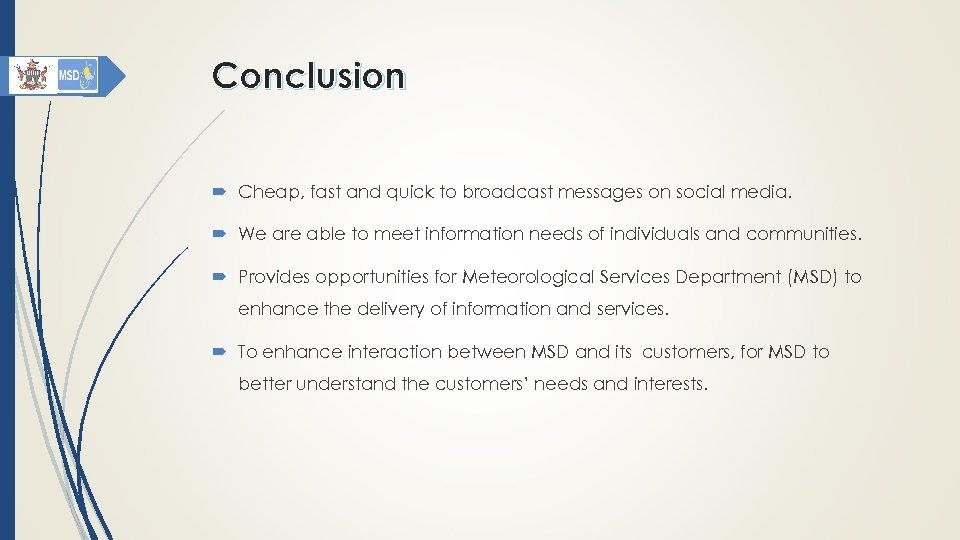 MSD

Conclusion

Cheap, fast and quick to broadcast messages on social media.

We are able to meet information needs of individuals and communities.

Provides opportunities for Meteorological Services Department (MSD) to enhance the delivery of information and services.

To enhance interaction between MSD and its customers, for MSD to better understand the customers' needs and interests.